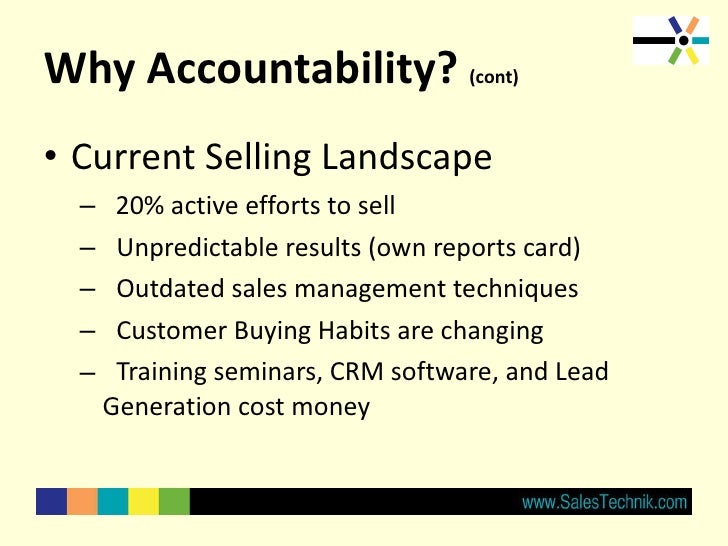 Why Accountability? (cont)

• Current Selling Landscape

– 20% active efforts to sell

– Unpredictable results (own reports card)

– Outdated sales management techniques

– Customer Buying Habits are changing

– Training seminars, CRM software, and Lead Generation cost money

www.SalesTechnik.com